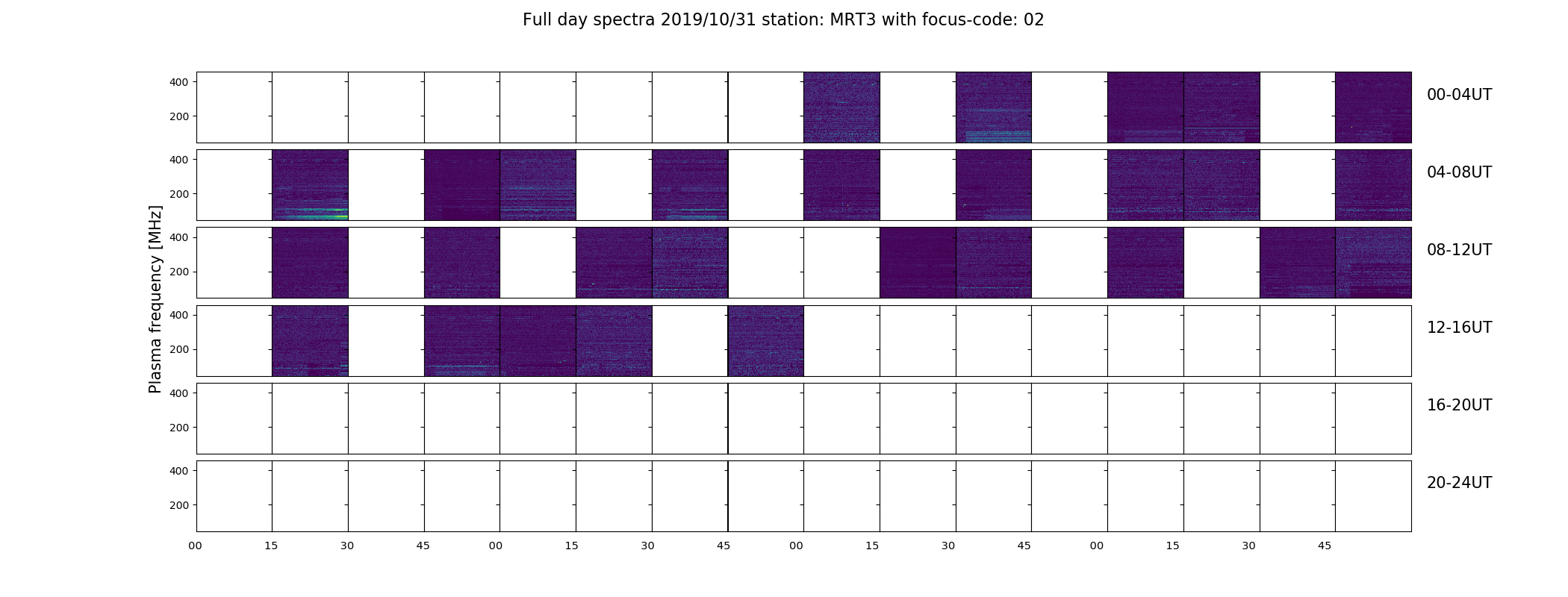 Full day spectra 2019/10/31 station: MRT3 with focus-code: 02

Plasma frequency [MHz]

400
200
00-04UT

400
200
04-08UT

400
200
08-12UT

400
200
12-16UT

400
200
16-20UT

400
200
20-24UT

00 15 30 45 00 15 30 45 00 15 30 45 00 15 30 45